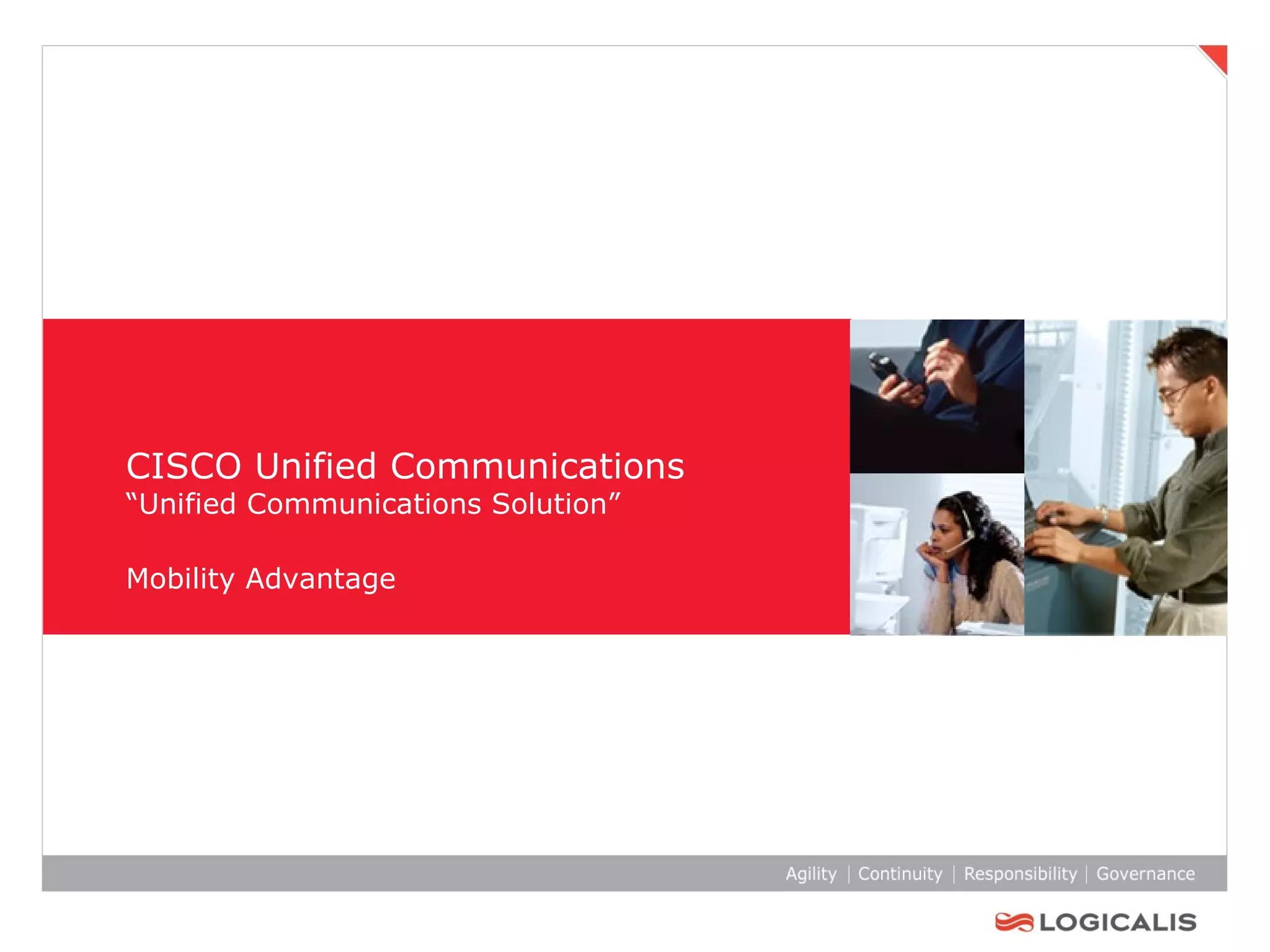 CISCO Unified Communications
“Unified Communications Solution”

Mobility Advantage

Agility | Continuity | Responsibility | Governance

LOGICALIS